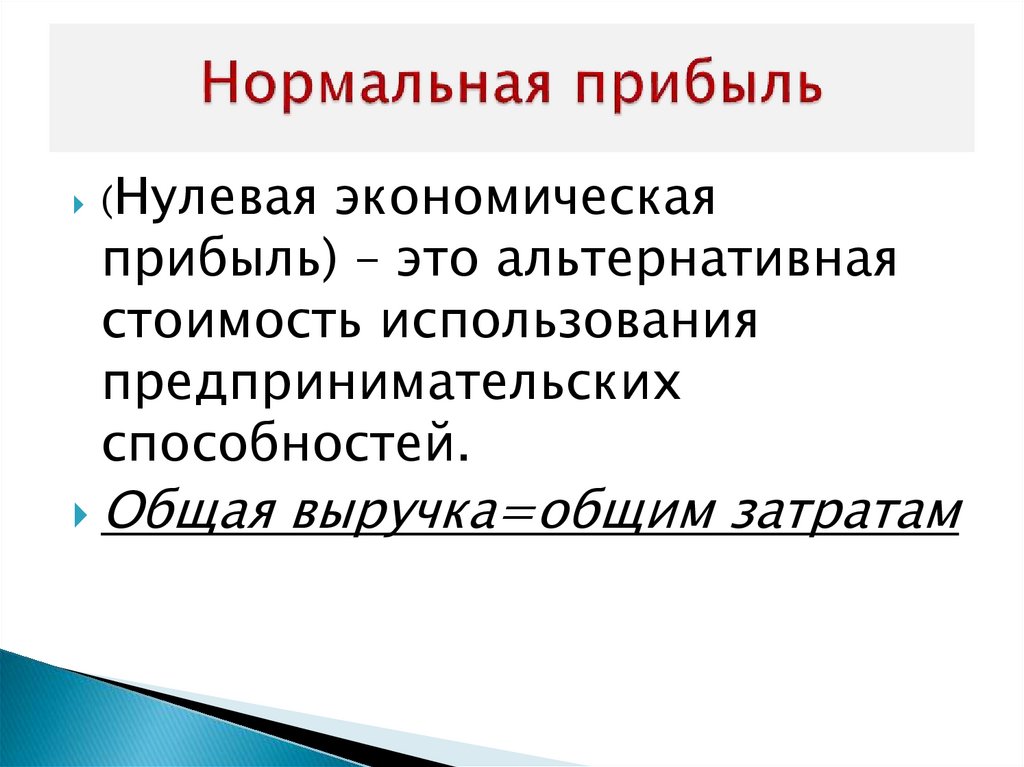 Нормальная прибыль

(Нулевая экономическая прибыль) – это альтернативная стоимость использования предпринимательских способностей.

Общая выручка=общим затратам